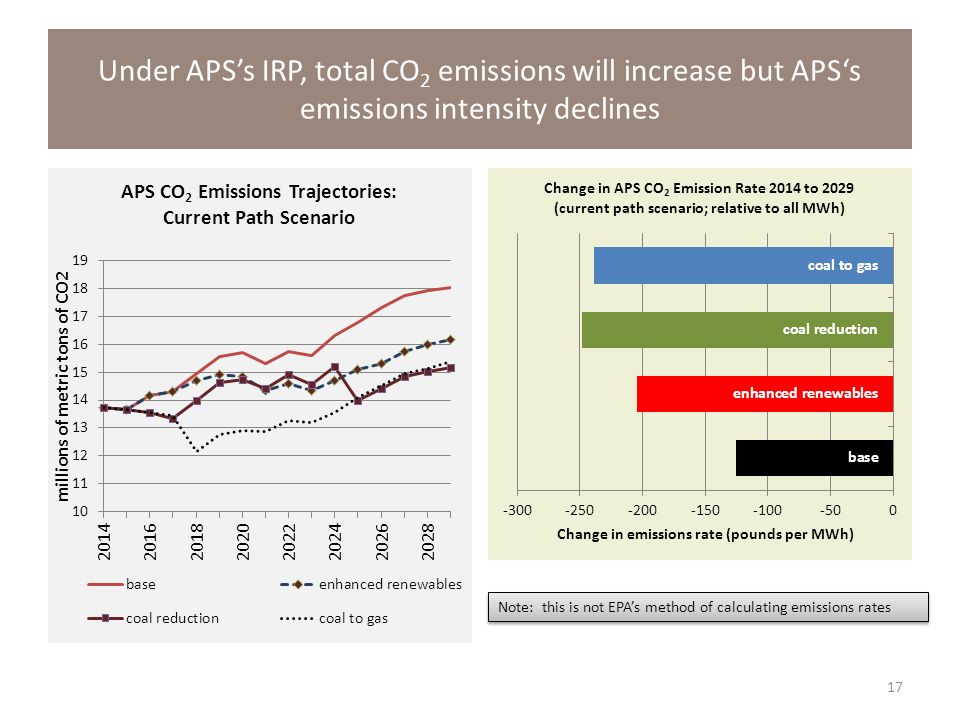 Under APS's IRP, total $CO_2$ emissions will increase but APS's emissions intensity declines

APS $CO_2$ Emissions Trajectories: Current Path Scenario

millions of metric tons of CO2

19
18
17
16
15
14
13
12
11
10

2014
2016
2018
2020
2022
2024
2026
2028

base
enhanced renewables
coal reduction
coal to gas

Change in APS $CO_2$ Emission Rate 2014 to 2029
(current path scenario; relative to all MWh)

coal to gas
coal reduction
enhanced renewables
base

-300
-250
-200
-150
-100
-50
0

Change in emissions rate (pounds per MWh)

Note: this is not EPA's method of calculating emissions rates

17